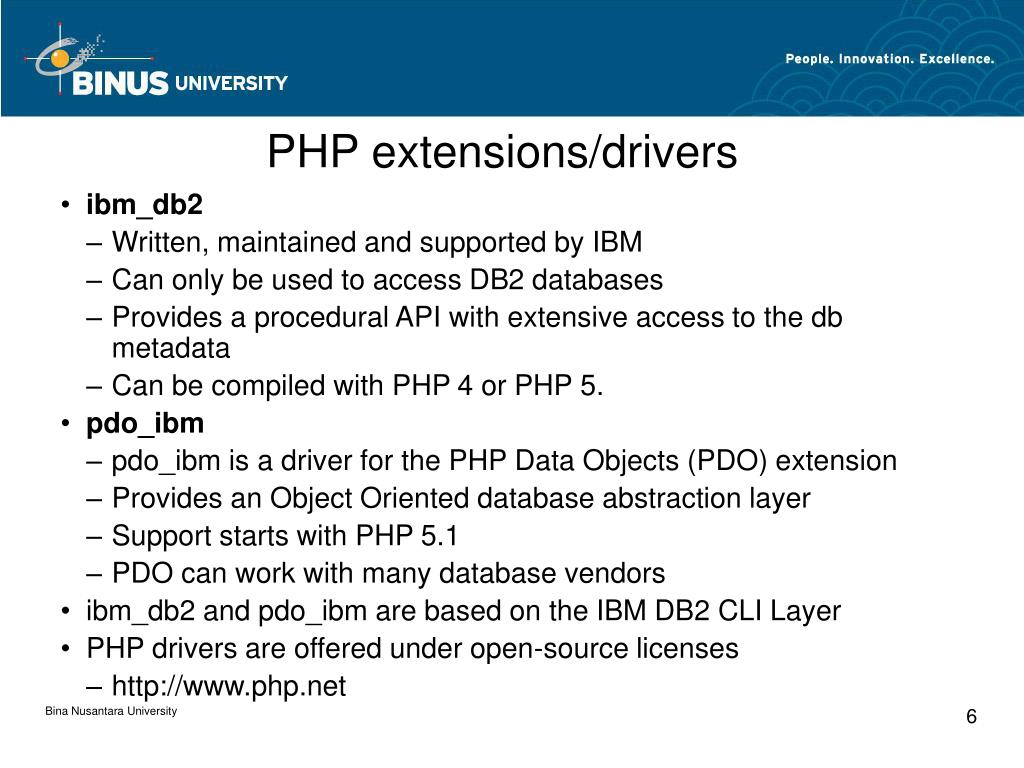 BINUS UNIVERSITY

People. Innovation. Excellence.

PHP extensions/drivers

• ibm_db2
– Written, maintained and supported by IBM
– Can only be used to access DB2 databases
– Provides a procedural API with extensive access to the db metadata
– Can be compiled with PHP 4 or PHP 5.
• pdo_ibm
– pdo_ibm is a driver for the PHP Data Objects (PDO) extension
– Provides an Object Oriented database abstraction layer
– Support starts with PHP 5.1
– PDO can work with many database vendors
• ibm_db2 and pdo_ibm are based on the IBM DB2 CLI Layer
• PHP drivers are offered under open-source licenses
– http://www.php.net

Bina Nusantara University

6